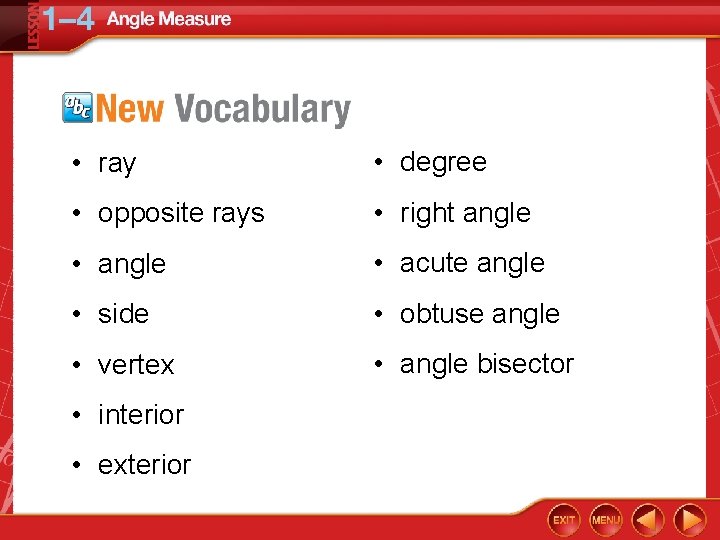 LESSON 1–4 Angle Measure

abc New Vocabulary

• ray
• opposite rays
• angle
• side
• vertex
• interior
• exterior

• degree
• right angle
• acute angle
• obtuse angle
• angle bisector

EXIT MENU